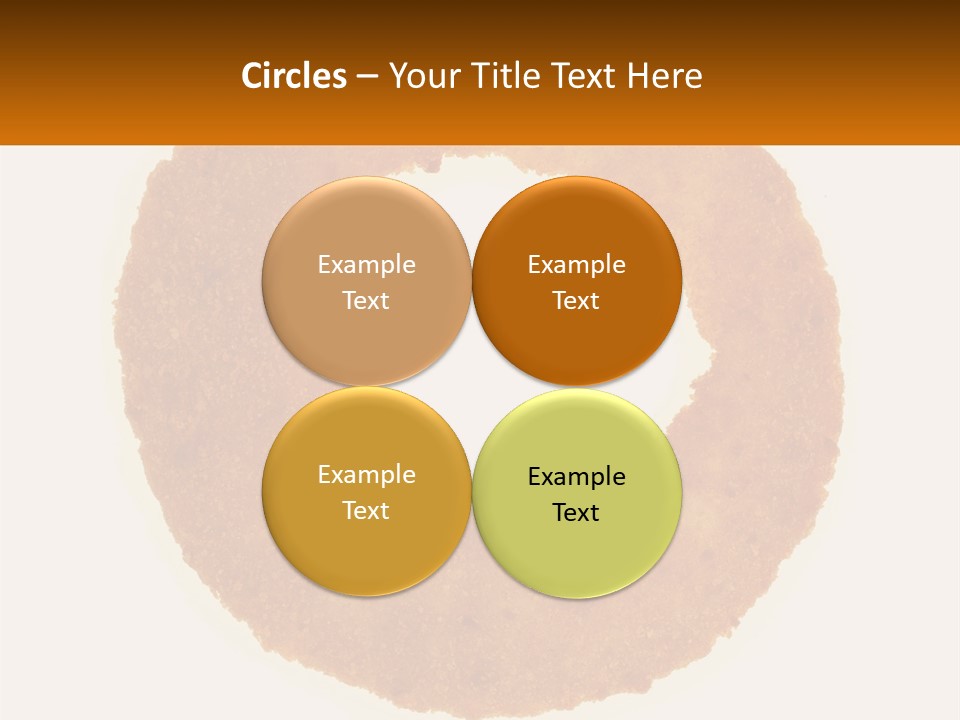 Circles – Your Title Text Here

Example Text

Example Text

Example Text

Example Text